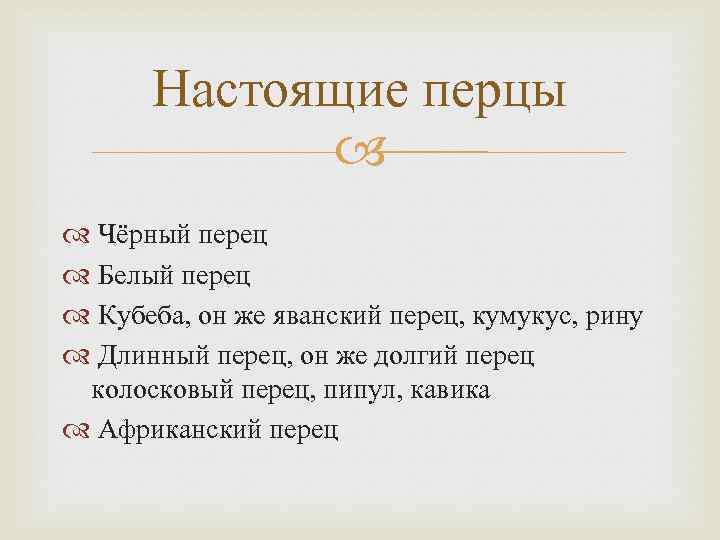 Настоящие перцы

Чёрный перец

Белый перец

Кубеба, он же яванский перец, кумукус, рину

Длинный перец, он же долгий перец колосковый перец, пипул, кавика

Африканский перец